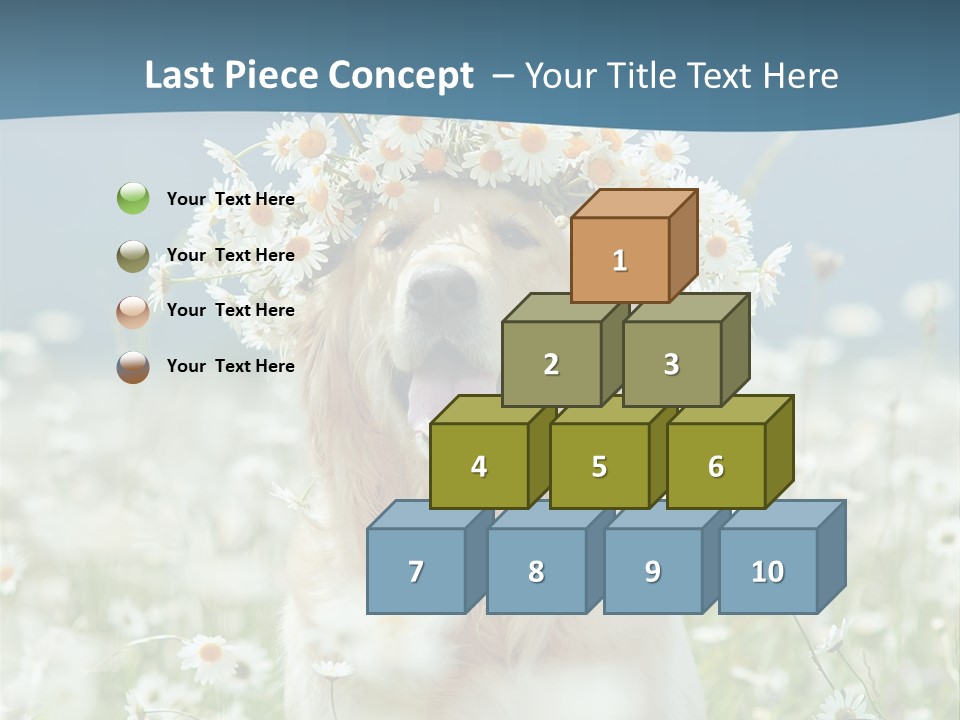 Last Piece Concept – Your Title Text Here

Your Text Here

Your Text Here

Your Text Here

Your Text Here

1

2

3

4

5

6

7

8

9

10